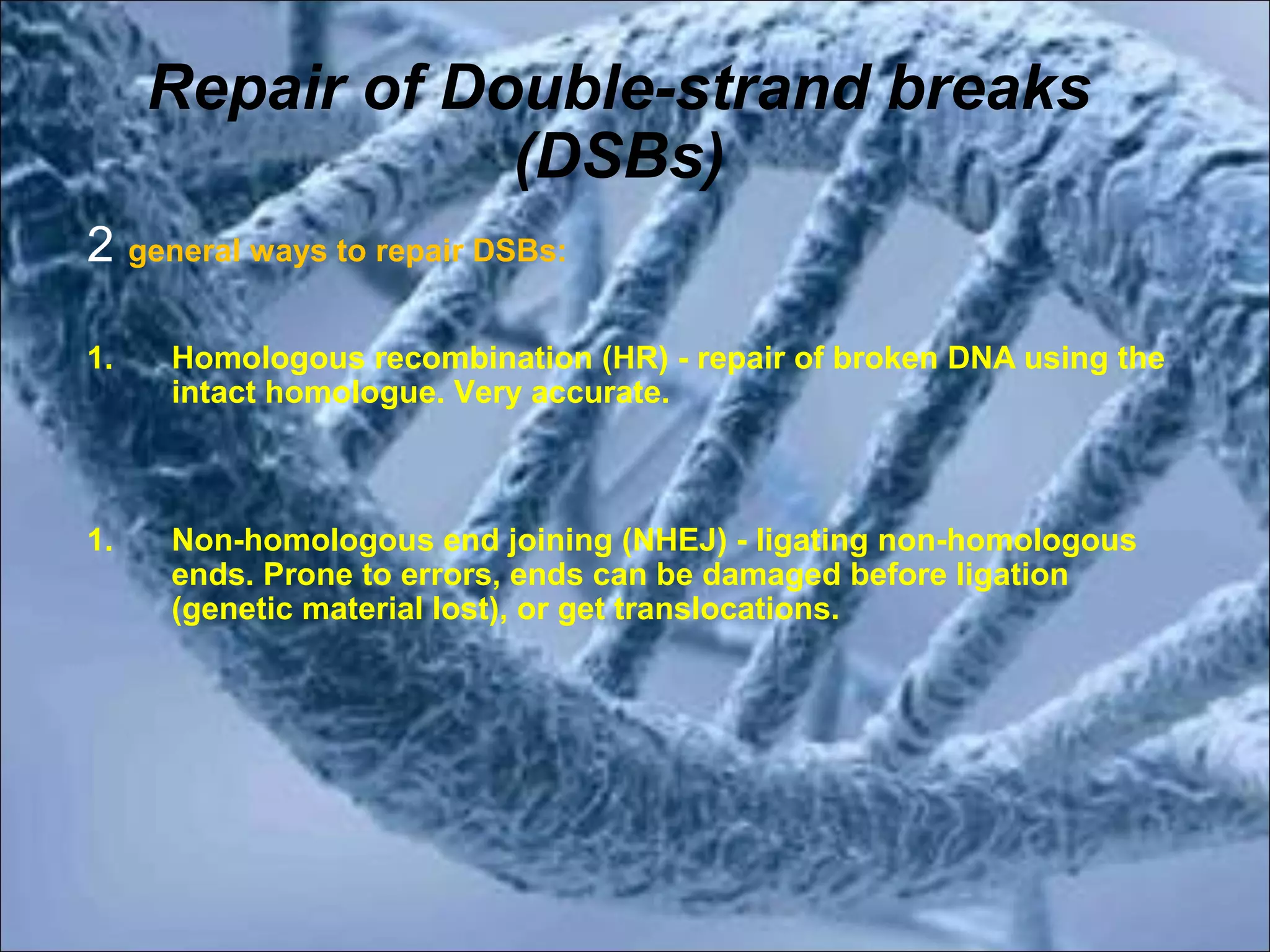 Repair of Double-strand breaks (DSBs)

2 general ways to repair DSBs:

1. Homologous recombination (HR) - repair of broken DNA using the intact homologue. Very accurate.

1. Non-homologous end joining (NHEJ) - ligating non-homologous ends. Prone to errors, ends can be damaged before ligation (genetic material lost), or get translocations.